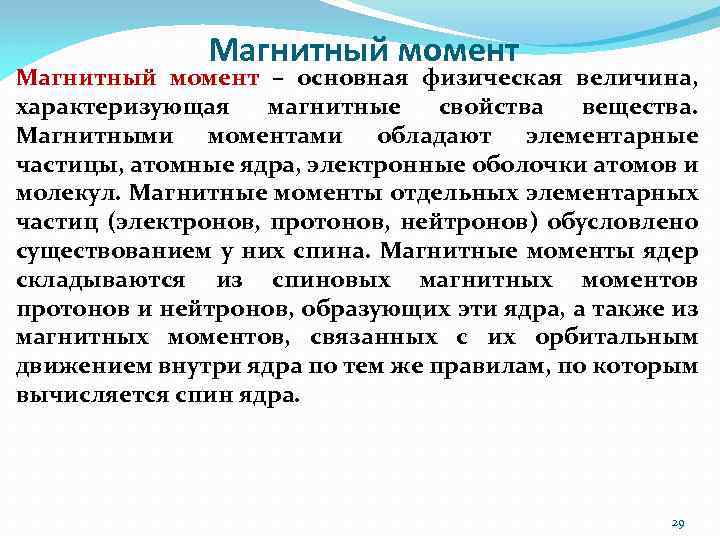 Магнитный момент

Магнитный момент – основная физическая величина, характеризующая магнитные свойства вещества. Магнитными моментами обладают элементарные частицы, атомные ядра, электронные оболочки атомов и молекул. Магнитные моменты отдельных элементарных частиц (электронов, протонов, нейтронов) обусловлено существованием у них спина. Магнитные моменты ядер складываются из спиновых магнитных моментов протонов и нейтронов, образующих эти ядра, а также из магнитных моментов, связанных с их орбитальным движением внутри ядра по тем же правилам, по которым вычисляется спин ядра.

29